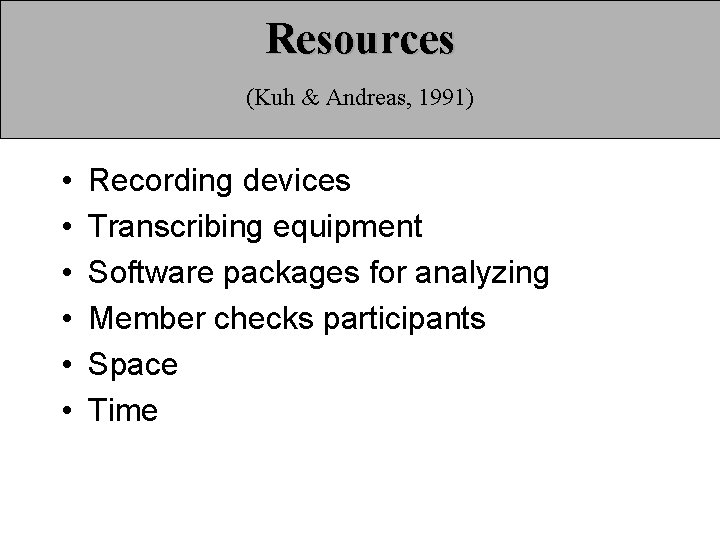 Resources

(Kuh & Andreas, 1991)

• Recording devices
• Transcribing equipment
• Software packages for analyzing
• Member checks participants
• Space
• Time